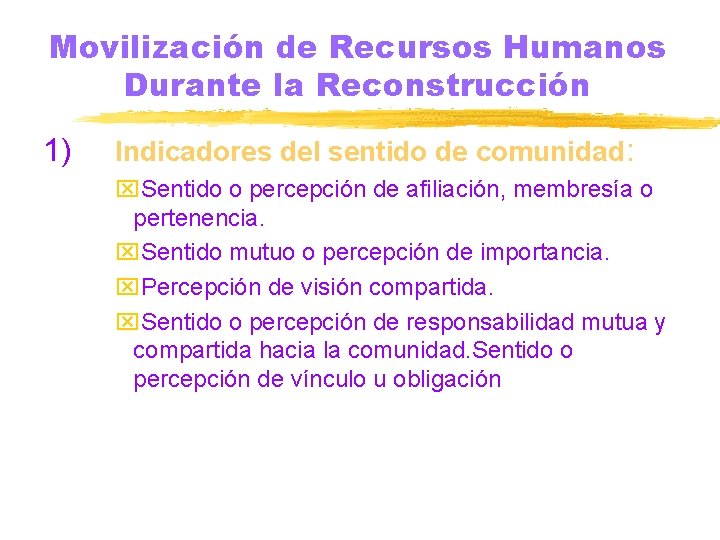 Movilización de Recursos Humanos Durante la Reconstrucción

1) Indicadores del sentido de comunidad:

Sentido o percepción de afiliación, membresía o pertenencia.

Sentido mutuo o percepción de importancia.

Percepción de visión compartida.

Sentido o percepción de responsabilidad mutua y compartida hacia la comunidad.Sentido o percepción de vínculo u obligación